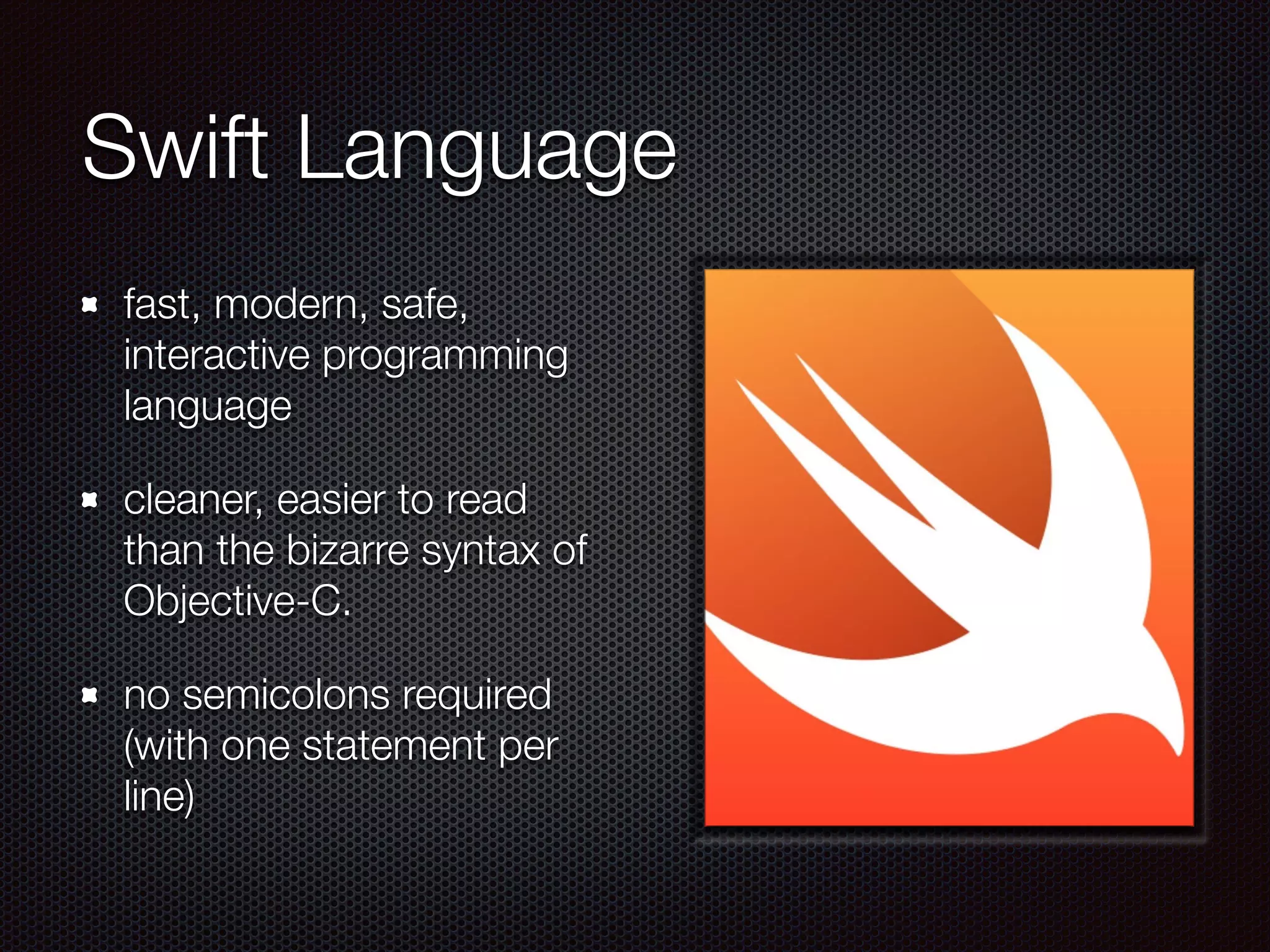 Swift Language

- fast, modern, safe, interactive programming language
- cleaner, easier to read than the bizarre syntax of Objective-C.
- no semicolons required (with one statement per line)